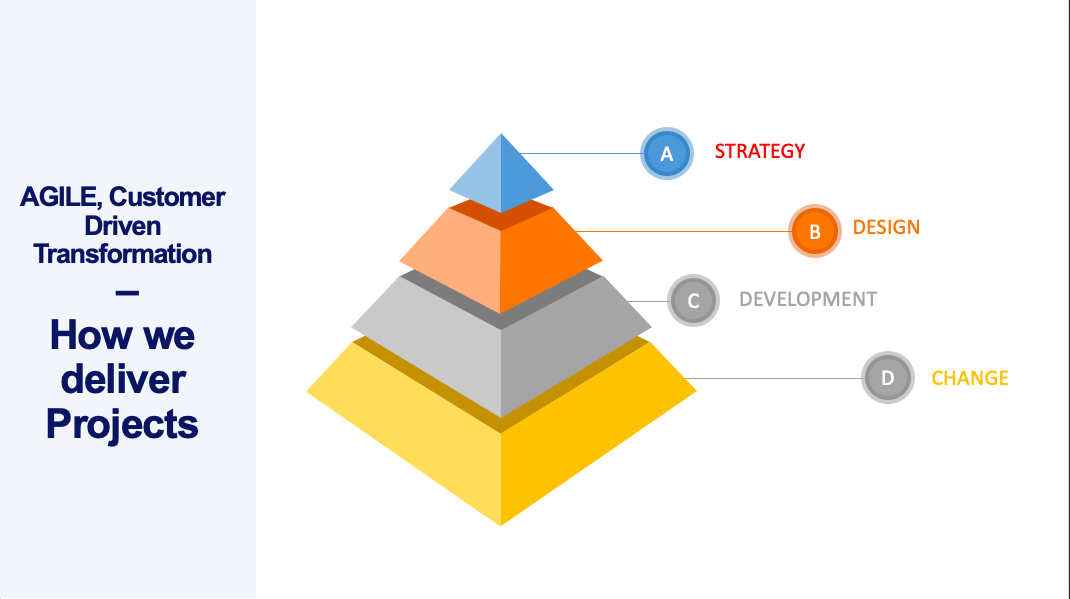 AGILE, Customer Driven Transformation

–

How we deliver Projects

A STRATEGY

B DESIGN

C DEVELOPMENT

D CHANGE